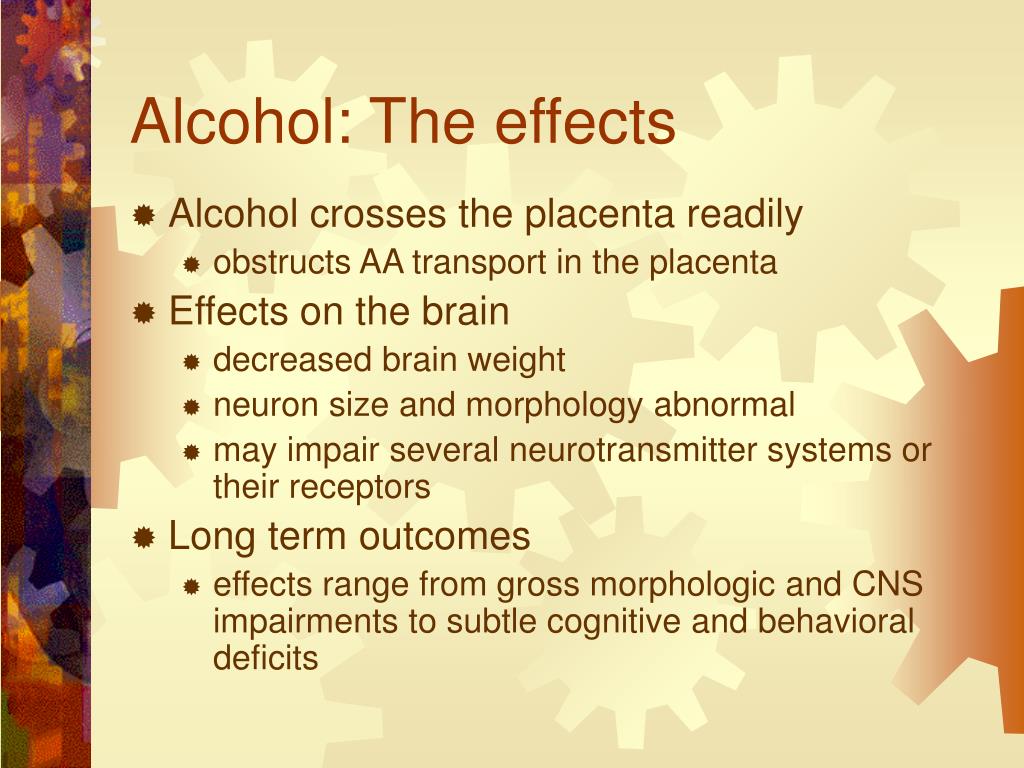 Alcohol: The effects

Alcohol crosses the placenta readily
obstructs AA transport in the placenta

Effects on the brain
decreased brain weight
neuron size and morphology abnormal
may impair several neurotransmitter systems or their receptors

Long term outcomes
effects range from gross morphologic and CNS impairments to subtle cognitive and behavioral deficits